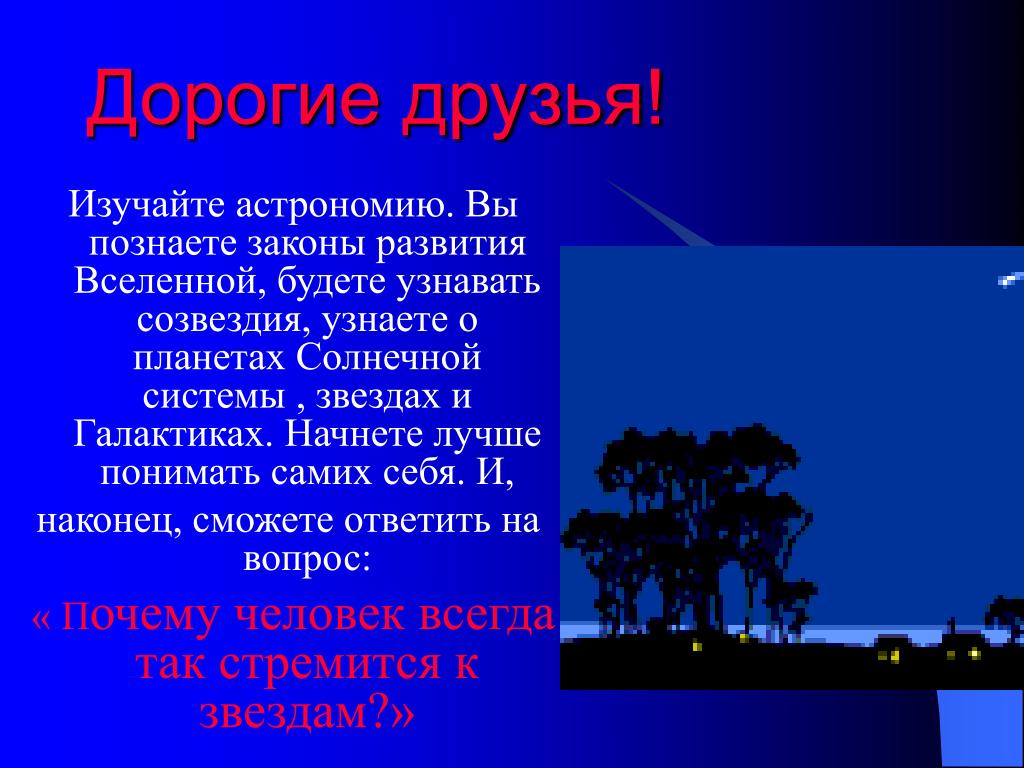 Дорогие друзья!

Изучайте астрономию. Вы познаете законы развития Вселенной, будете узнавать созвездия, узнаете о планетах Солнечной системы , звездах и Галактиках. Начнете лучше понимать самих себя. И, наконец, сможете ответить на вопрос:

« Почему человек всегда так стремится к звездам?»